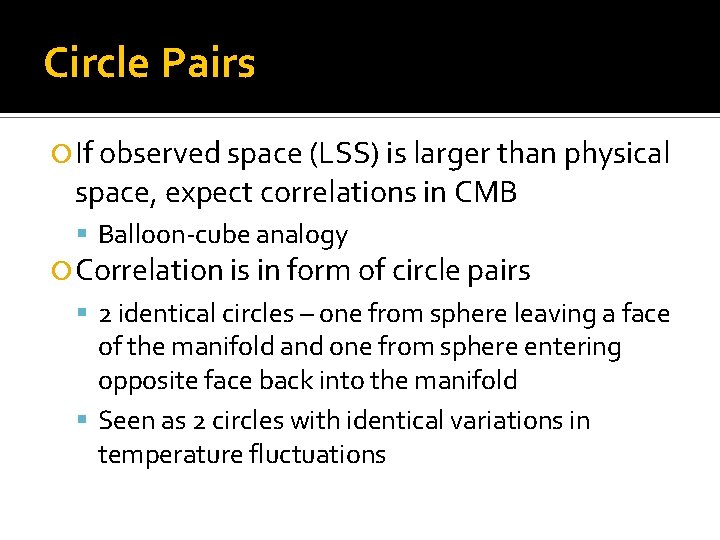 Circle Pairs

If observed space (LSS) is larger than physical space, expect correlations in CMB

Balloon-cube analogy

Correlation is in form of circle pairs

2 identical circles – one from sphere leaving a face of the manifold and one from sphere entering opposite face back into the manifold

Seen as 2 circles with identical variations in temperature fluctuations